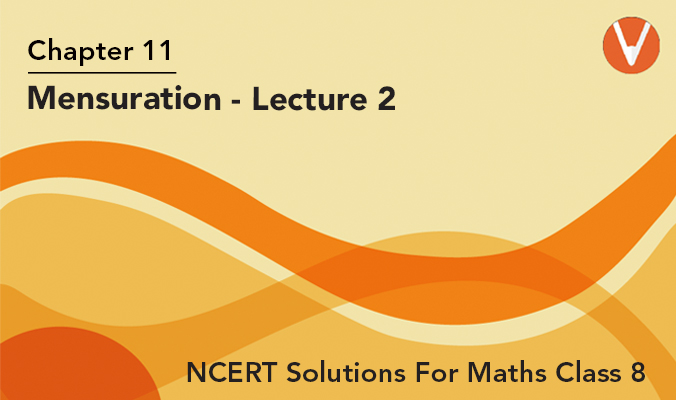 Chapter 11

Mensuration - Lecture 2

NCERT Solutions For Maths Class 8